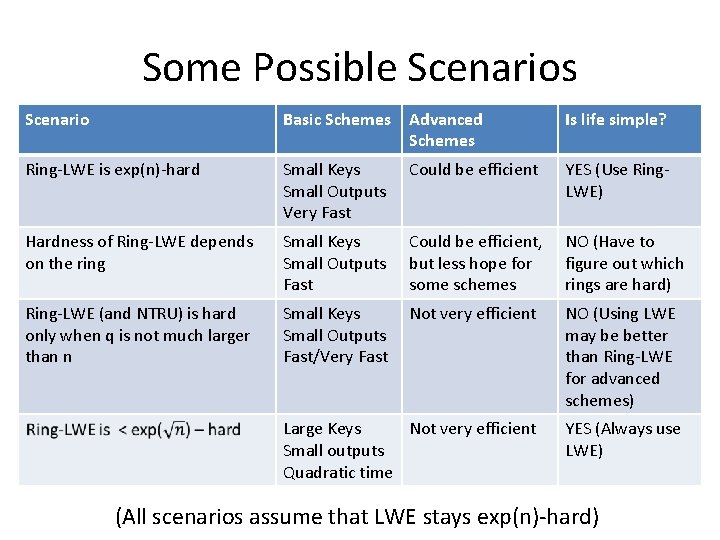 Some Possible Scenarios

| Scenario | Basic Schemes | Advanced Schemes | Is life simple? |
|---|---|---|---|
| Ring-LWE is exp(n)-hard | Small Keys Small Outputs Very Fast | Could be efficient | YES (Use Ring-LWE) |
| Hardness of Ring-LWE depends on the ring | Small Keys Small Outputs Fast | Could be efficient, but less hope for some schemes | NO (Have to figure out which rings are hard) |
| Ring-LWE (and NTRU) is hard only when q is not much larger than n | Small Keys Small Outputs Fast/Very Fast | Not very efficient | NO (Using LWE may be better than Ring-LWE for advanced schemes) |
| Ring-LWE is $< \exp(\sqrt{n})$ – hard | Large Keys Small outputs Quadratic time | Not very efficient | YES (Always use LWE) |

(All scenarios assume that LWE stays exp(n)-hard)